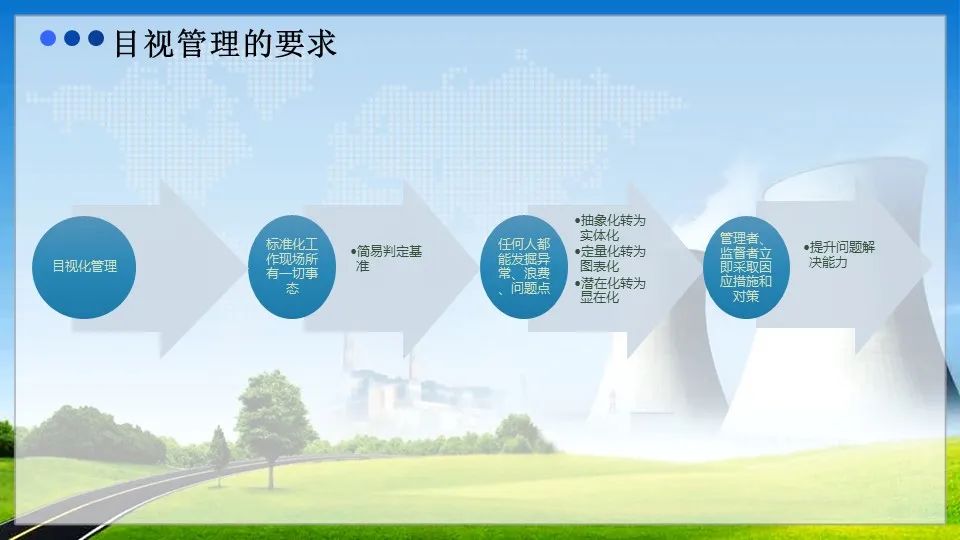 目视管理的要求

目视化管理

标准化工作现场所有一切事态

•简易判定基准

任何人都能发掘异常、浪费、问题点

•抽象化转为实体化
•定量化转为图表化
•潜在化转为显在化

管理者、监督者立即采取因应措施和对策

•提升问题解决能力